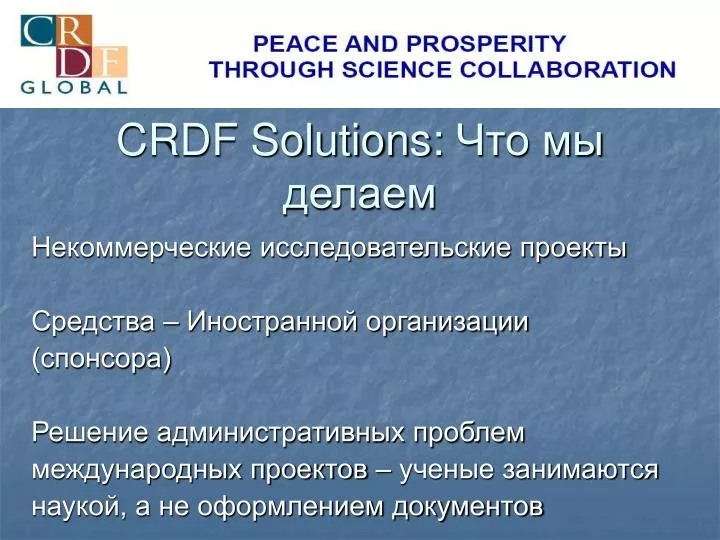 CRDF GLOBAL

PEACE AND PROSPERITY THROUGH SCIENCE COLLABORATION

CRDF Solutions: Что мы делаем

Некоммерческие исследовательские проекты

Средства – Иностранной организации (спонсора)

Решение административных проблем международных проектов – ученые занимаются наукой, а не оформлением документов